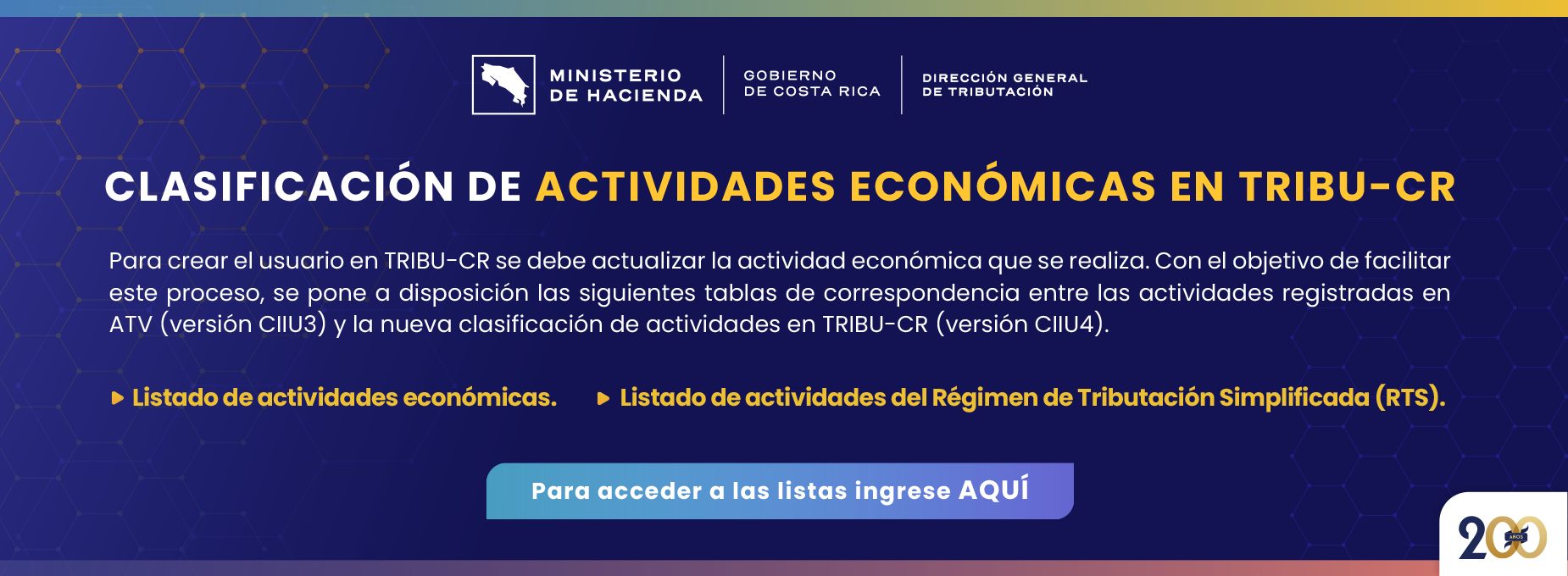 MINISTERIO DE HACIENDA

GOBIERNO DE COSTA RICA

DIRECCIÓN GENERAL DE TRIBUTACIÓN

CLASIFICACIÓN DE ACTIVIDADES ECONÓMICAS EN TRIBU-CR

Para crear el usuario en TRIBU-CR se debe actualizar la actividad económica que se realiza. Con el objetivo de facilitar este proceso, se pone a disposición las siguientes tablas de correspondencia entre las actividades registradas en ATV (versión CIIU3) y la nueva clasificación de actividades en TRIBU-CR (versión CIIU4).

Listado de actividades económicas.

Listado de actividades del Régimen de Tributación Simplificada (RTS).

Para acceder a las listas ingrese AQUÍ

200 AÑOS